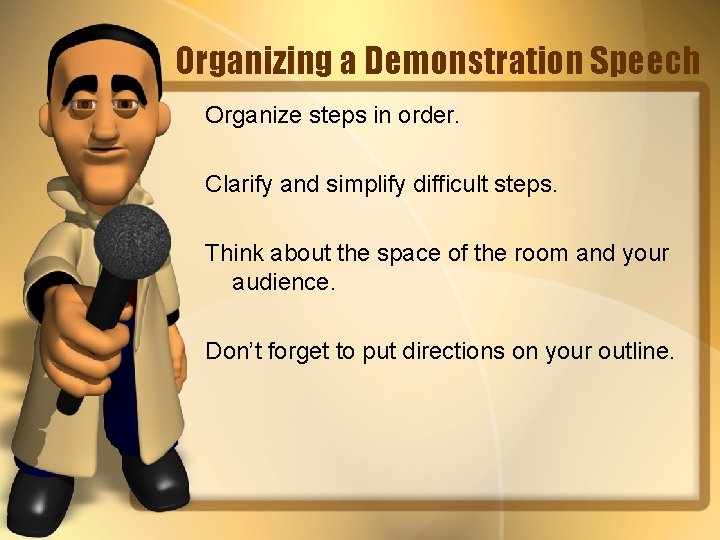 Organizing a Demonstration Speech

Organize steps in order.

Clarify and simplify difficult steps.

Think about the space of the room and your audience.

Don't forget to put directions on your outline.